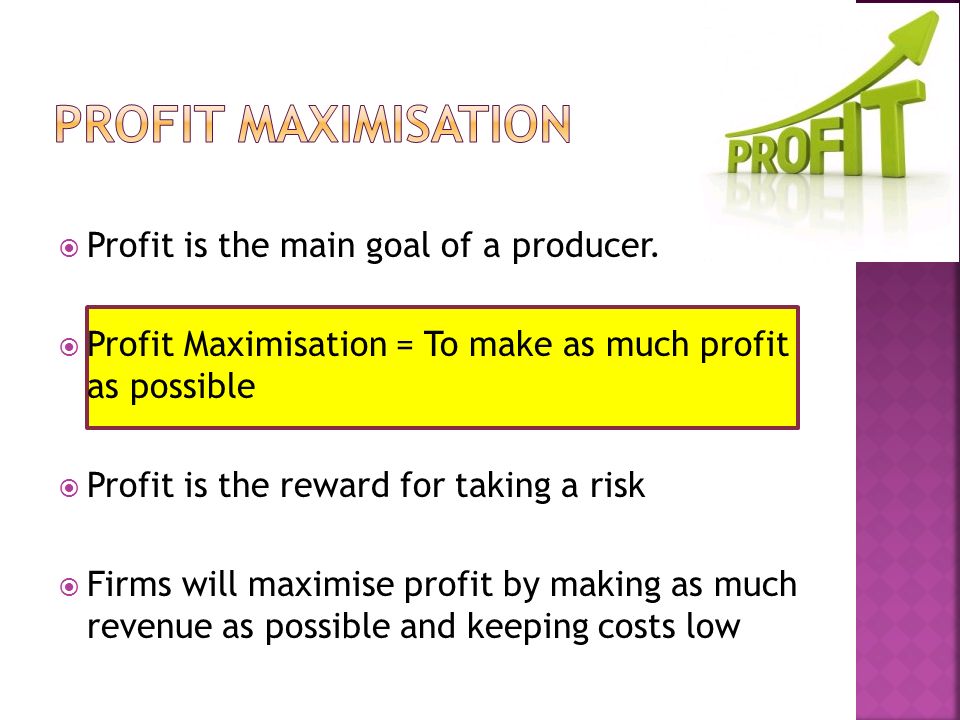 PROFIT MAXIMISATION

PROFIT

Profit is the main goal of a producer.

Profit Maximisation = To make as much profit as possible

Profit is the reward for taking a risk

Firms will maximise profit by making as much revenue as possible and keeping costs low